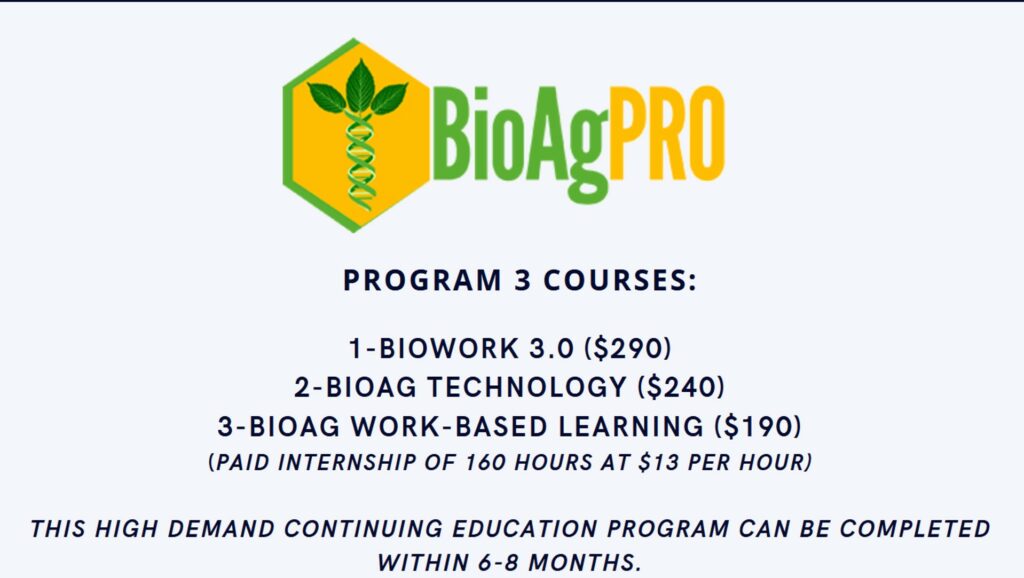 BioAgPRO

PROGRAM 3 COURSES:

1-BIOWORK 3.0 (\$290)
2-BIOAG TECHNOLOGY (\$240)
3-BIOAG WORK-BASED LEARNING (\$190)
(PAID INTERNSHIP OF 160 HOURS AT \$13 PER HOUR)

THIS HIGH DEMAND CONTINUING EDUCATION PROGRAM CAN BE COMPLETED WITHIN 6-8 MONTHS.